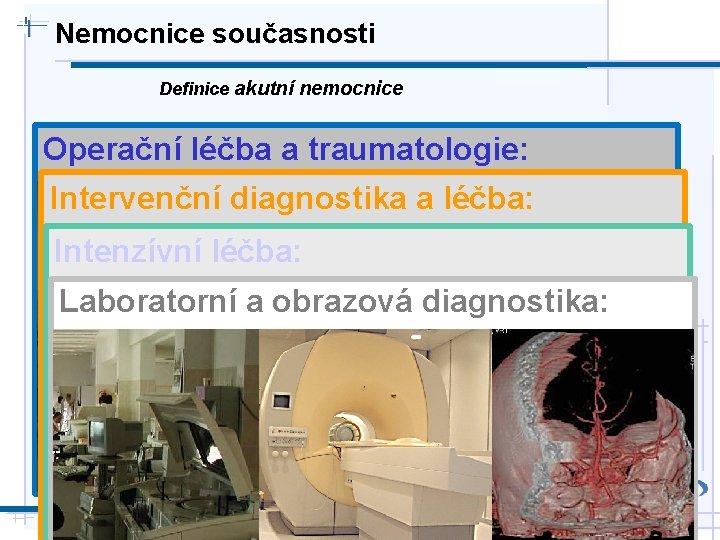 Nemocnice současnosti

Definice akutní nemocnice

Operační léčba a traumatologie:

Intervenční diagnostika a léčba:

Intenzívní léčba:

Laboratorní a obrazová diagnostika: